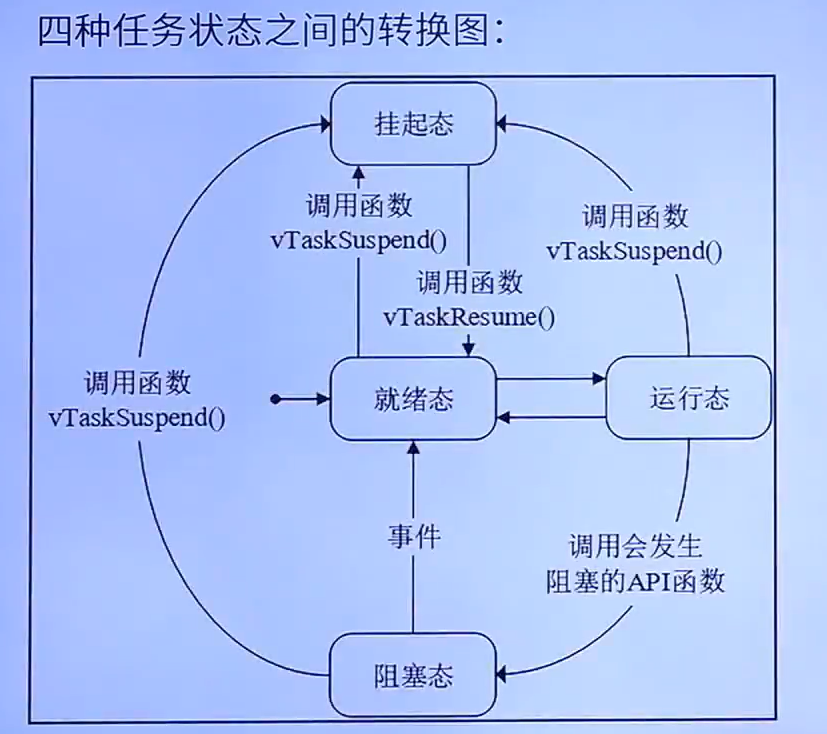 四种任务状态之间的转换图：

挂起态

调用函数
vTaskSuspend()

调用函数
vTaskSuspend()

调用函数
vTaskResume()

调用函数
vTaskSuspend()

就绪态

运行态

事件

调用会发生
阻塞的API函数

阻塞态